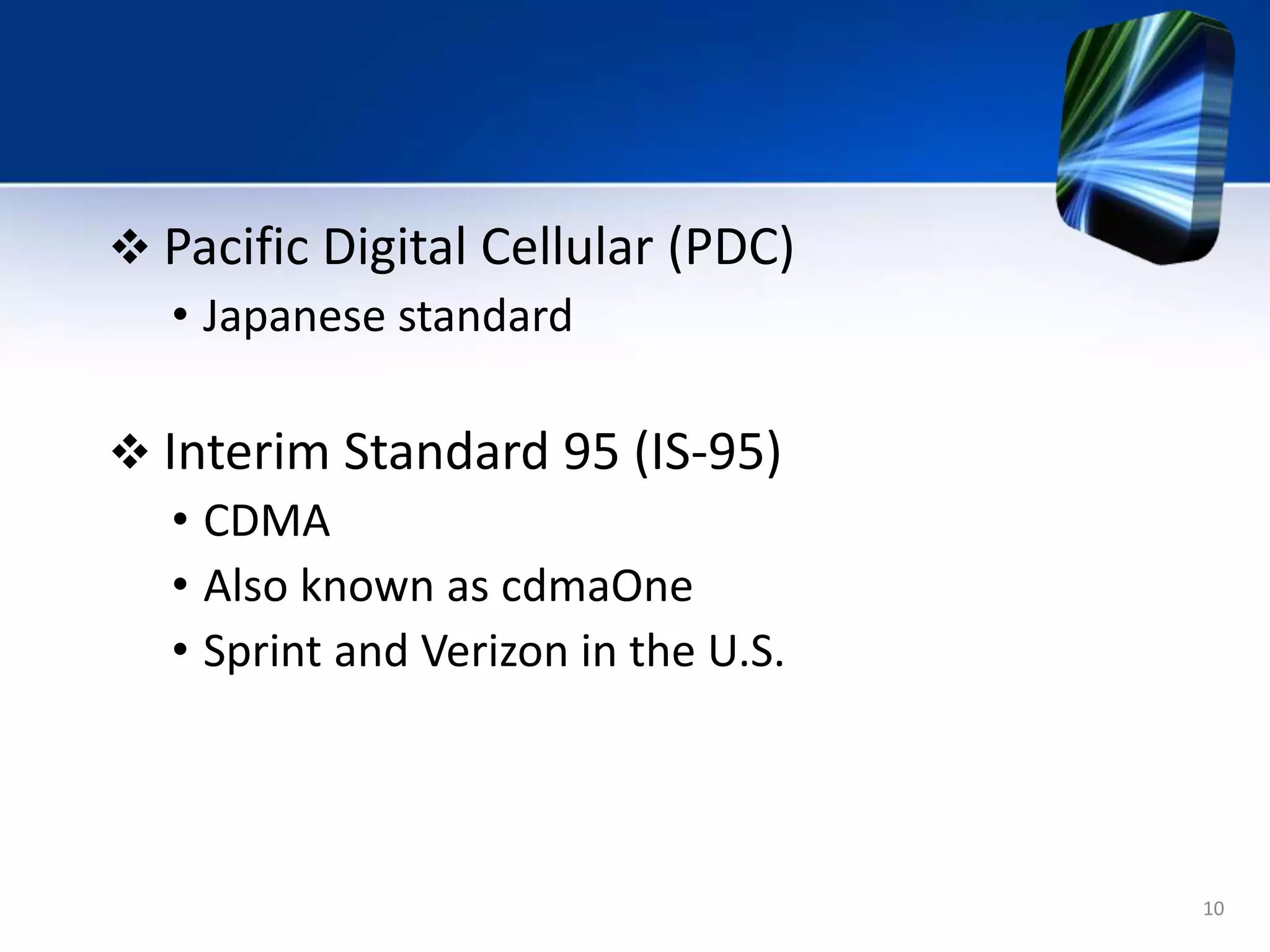 ❖ Pacific Digital Cellular (PDC)
• Japanese standard

❖ Interim Standard 95 (IS-95)
• CDMA
• Also known as cdmaOne
• Sprint and Verizon in the U.S.

10